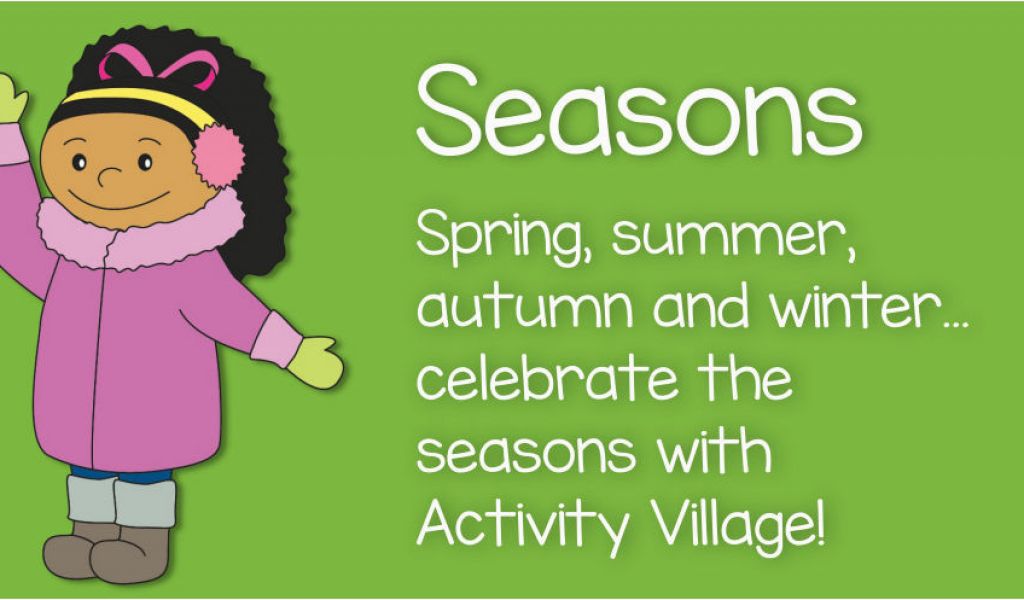 Seasons

Spring, summer, autumn and winter... celebrate the seasons with Activity Village!